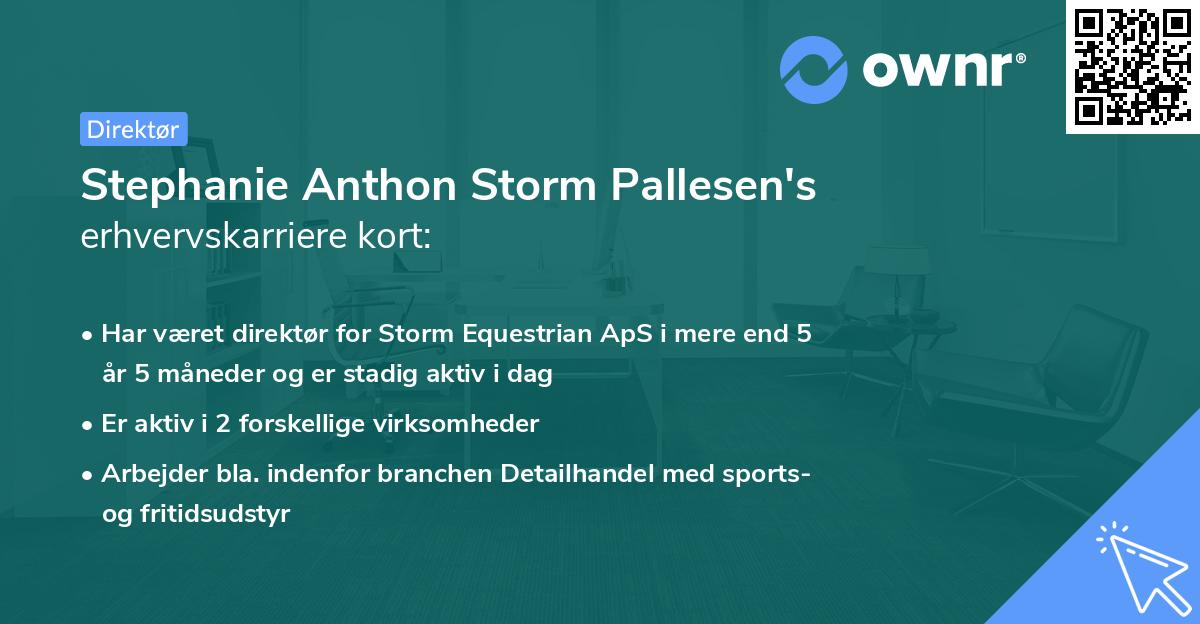 ownr®

Direktør

Stephanie Anthon Storm Pallesen's erhvervskarriere kort:

• Har været direktør for Storm Equestrian ApS i mere end 5 år 5 måneder og er stadig aktiv i dag

• Er aktiv i 2 forskellige virksomheder

• Arbejder bla. indenfor branchen Detailhandel med sports- og fritidsudstyr